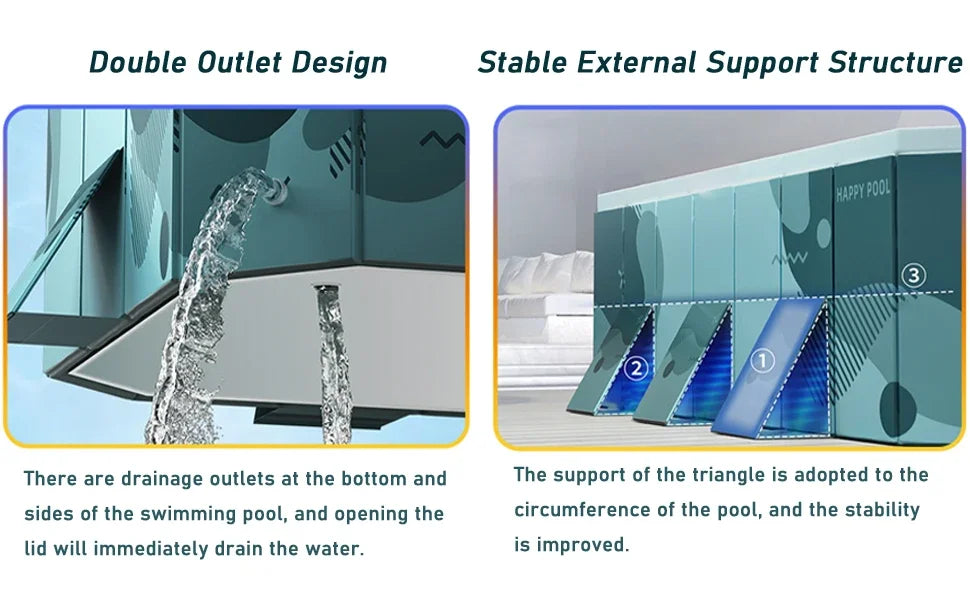 Double Outlet Design

There are drainage outlets at the bottom and sides of the swimming pool, and opening the lid will immediately drain the water.

Stable External Support Structure

HAPPY POOL

③

②

①

The support of the triangle is adopted to the circumference of the pool, and the stability is improved.